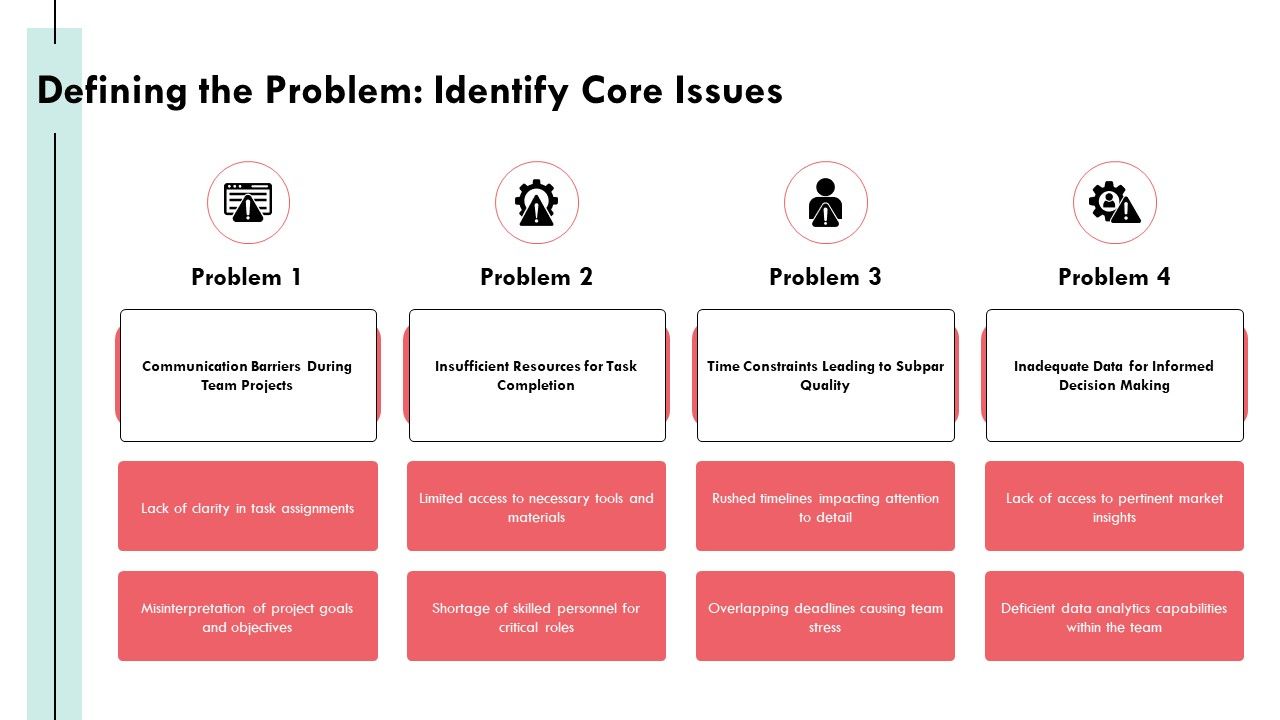 Defining the Problem: Identify Core Issues

Problem 1

Communication Barriers During Team Projects

Lack of clarity in task assignments

Misinterpretation of project goals and objectives

Problem 2

Insufficient Resources for Task Completion

Limited access to necessary tools and materials

Shortage of skilled personnel for critical roles

Problem 3

Time Constraints Leading to Subpar Quality

Rushed timelines impacting attention to detail

Overlapping deadlines causing team stress

Problem 4

Inadequate Data for Informed Decision Making

Lack of access to pertinent market insights

Deficient data analytics capabilities within the team